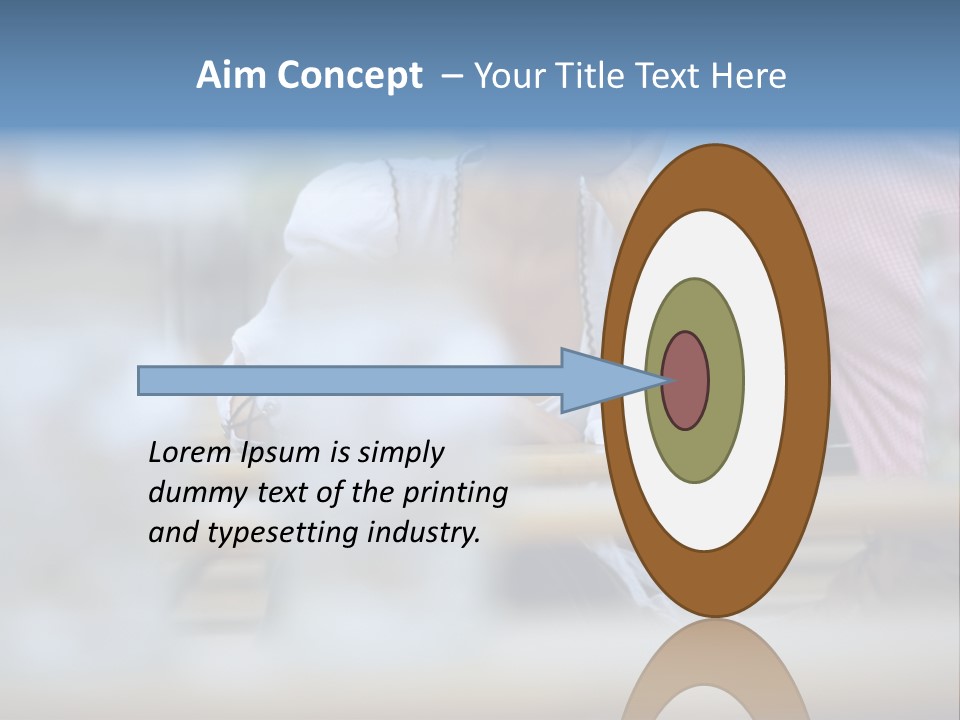 Aim Concept – Your Title Text Here

Lorem Ipsum is simply dummy text of the printing and typesetting industry.